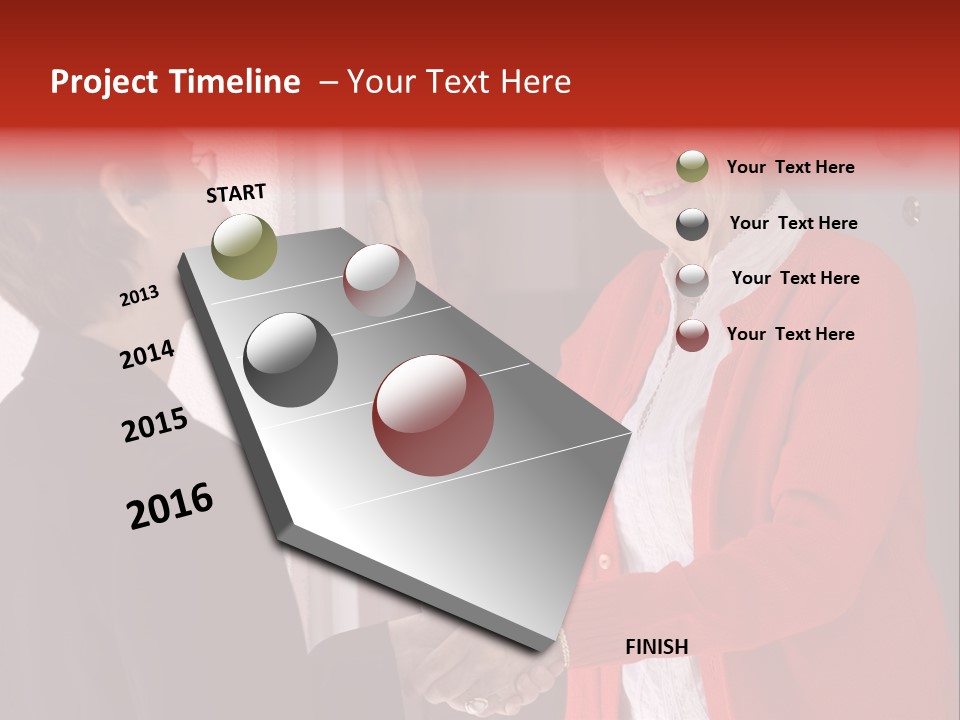 Project Timeline – Your Text Here

START

2013

2014

2015

2016

FINISH

Your Text Here

Your Text Here

Your Text Here

Your Text Here